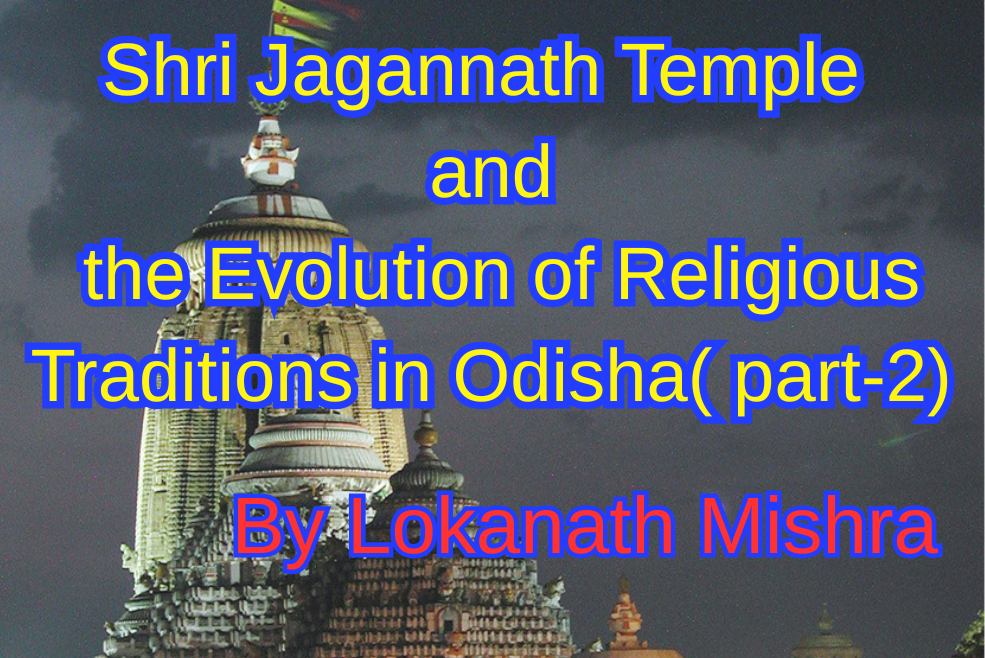 Shri Jagannath Temple
and
the Evolution of Religious Traditions in Odisha( part-2)

By Lokanath Mishra